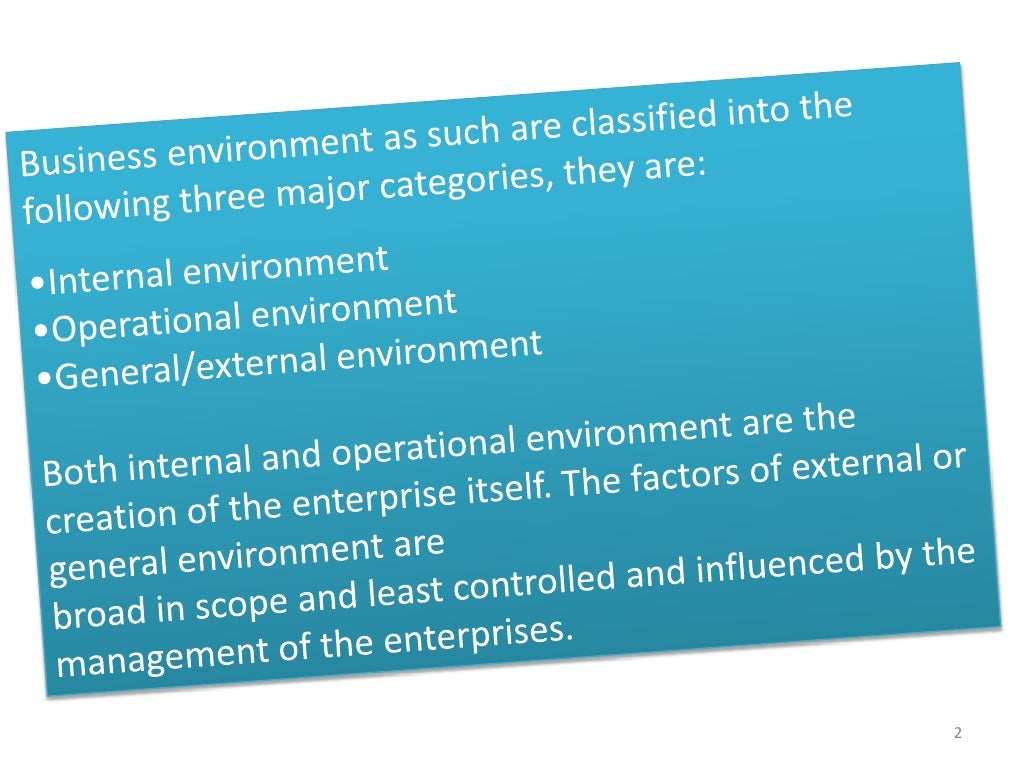 Business environment as such are classified into the following three major categories, they are:

•Internal environment
•Operational environment
•General/external environment

Both internal and operational environment are the creation of the enterprise itself. The factors of external or general environment are broad in scope and least controlled and influenced by the management of the enterprises.

2